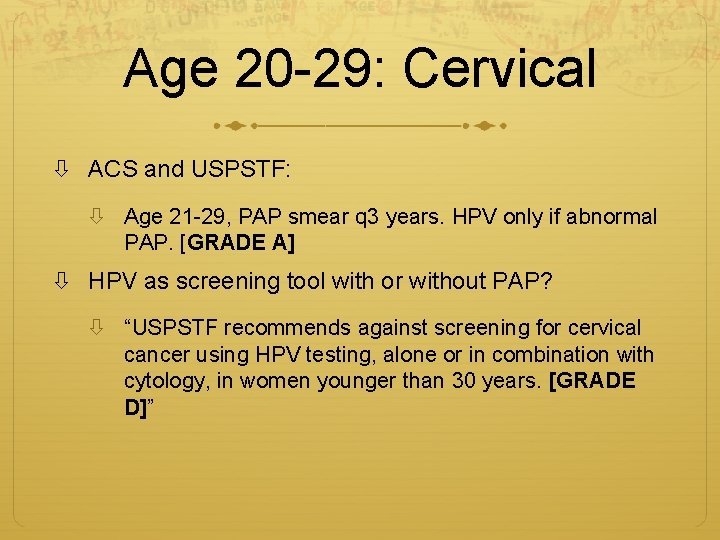 Age 20-29: Cervical

ACS and USPSTF:

Age 21-29, PAP smear q3 years. HPV only if abnormal PAP. [GRADE A]

HPV as screening tool with or without PAP?

“USPSTF recommends against screening for cervical cancer using HPV testing, alone or in combination with cytology, in women younger than 30 years. [GRADE D]”